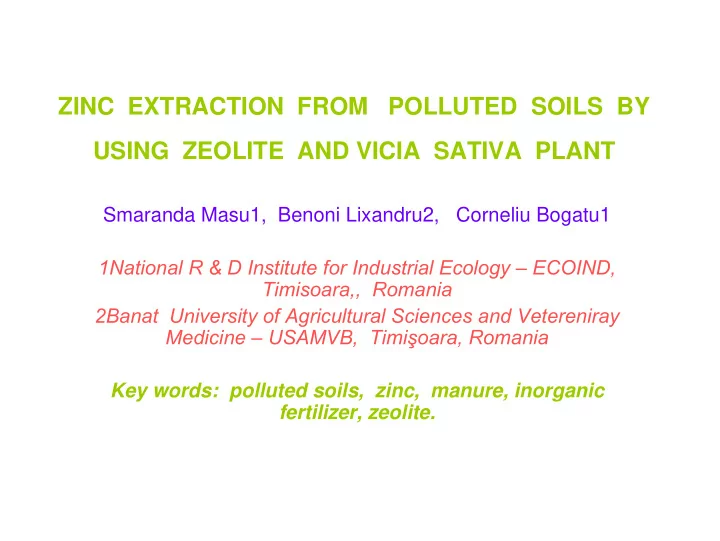 ZINC EXTRACTION FROM POLLUTED SOILS BY USING ZEOLITE AND VICIA SATIVA PLANT

Smaranda Masu1, Benoni Lixandru2, Corneliu Bogatu1

1National R & D Institute for Industrial Ecology – ECOIND, Timisoara,, Romania

2Banat University of Agricultural Sciences and Vetereniray Medicine – USAMVB, Timişoara, Romania

Key words: polluted soils, zinc, manure, inorganic fertilizer, zeolite.